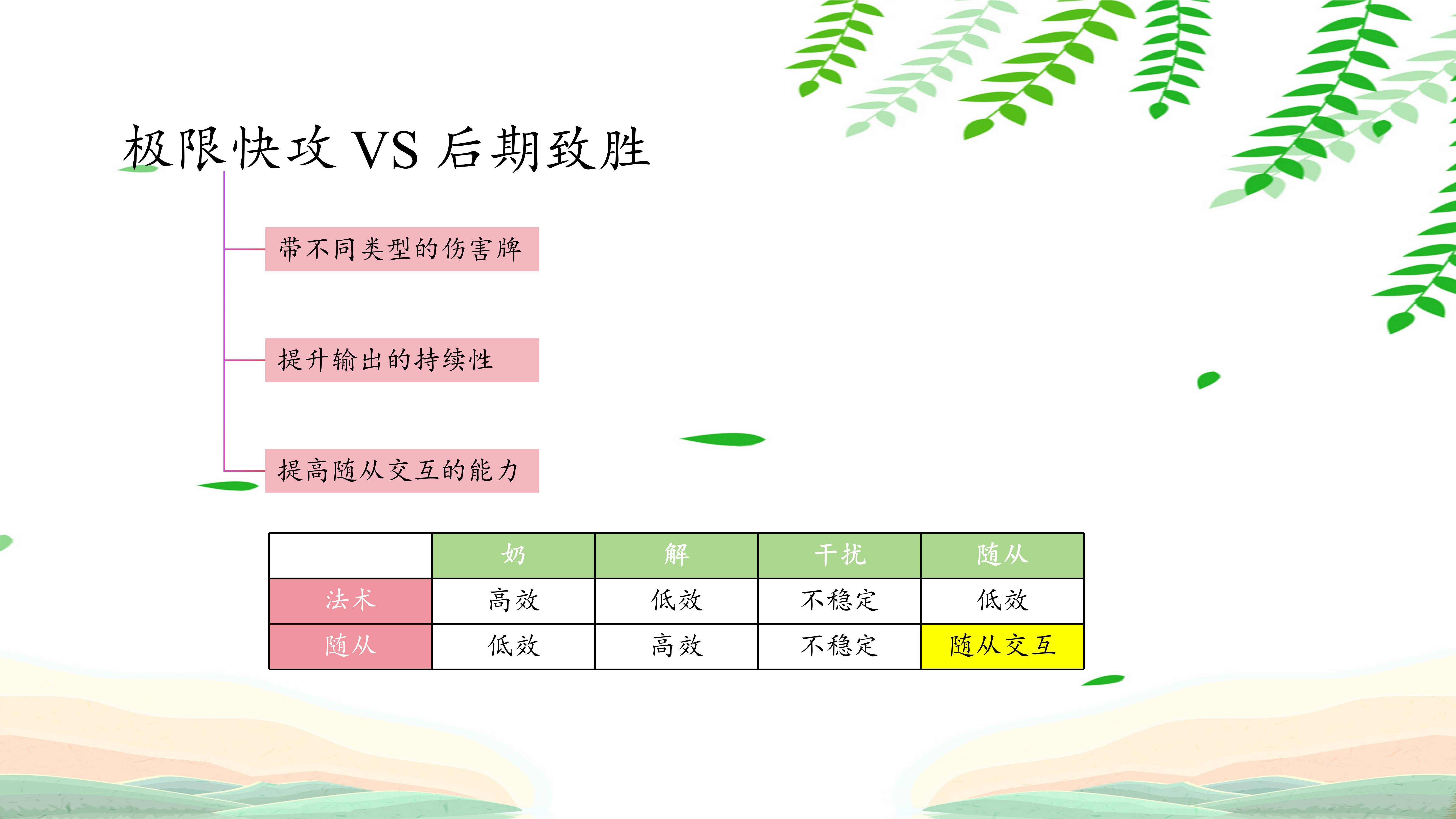 极限快攻 VS 后期致胜

带不同类型的伤害牌

提升输出的持续性

提高随从交互的能力

| | 奶 | 解 | 干扰 | 随从 |
|---|---|---|---|---|
| 法术 | 高效 | 低效 | 不稳定 | 低效 |
| 随从 | 低效 | 高效 | 不稳定 | 随从交互 |